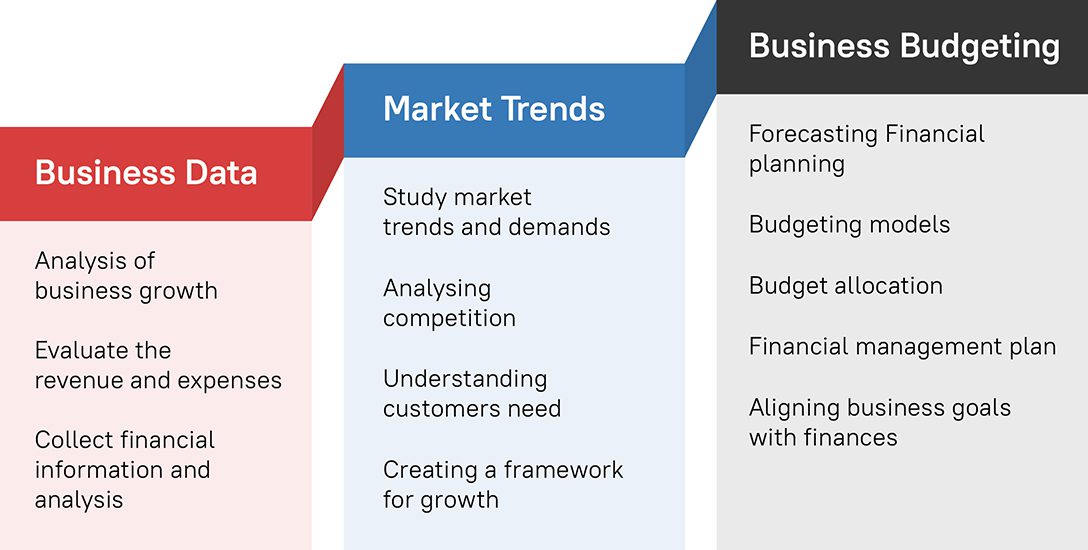 Business Data

Analysis of business growth

Evaluate the revenue and expenses

Collect financial information and analysis

Market Trends

Study market trends and demands

Analysing competition

Understanding customers need

Creating a framework for growth

Business Budgeting

Forecasting Financial planning

Budgeting models

Budget allocation

Financial management plan

Aligning business goals with finances